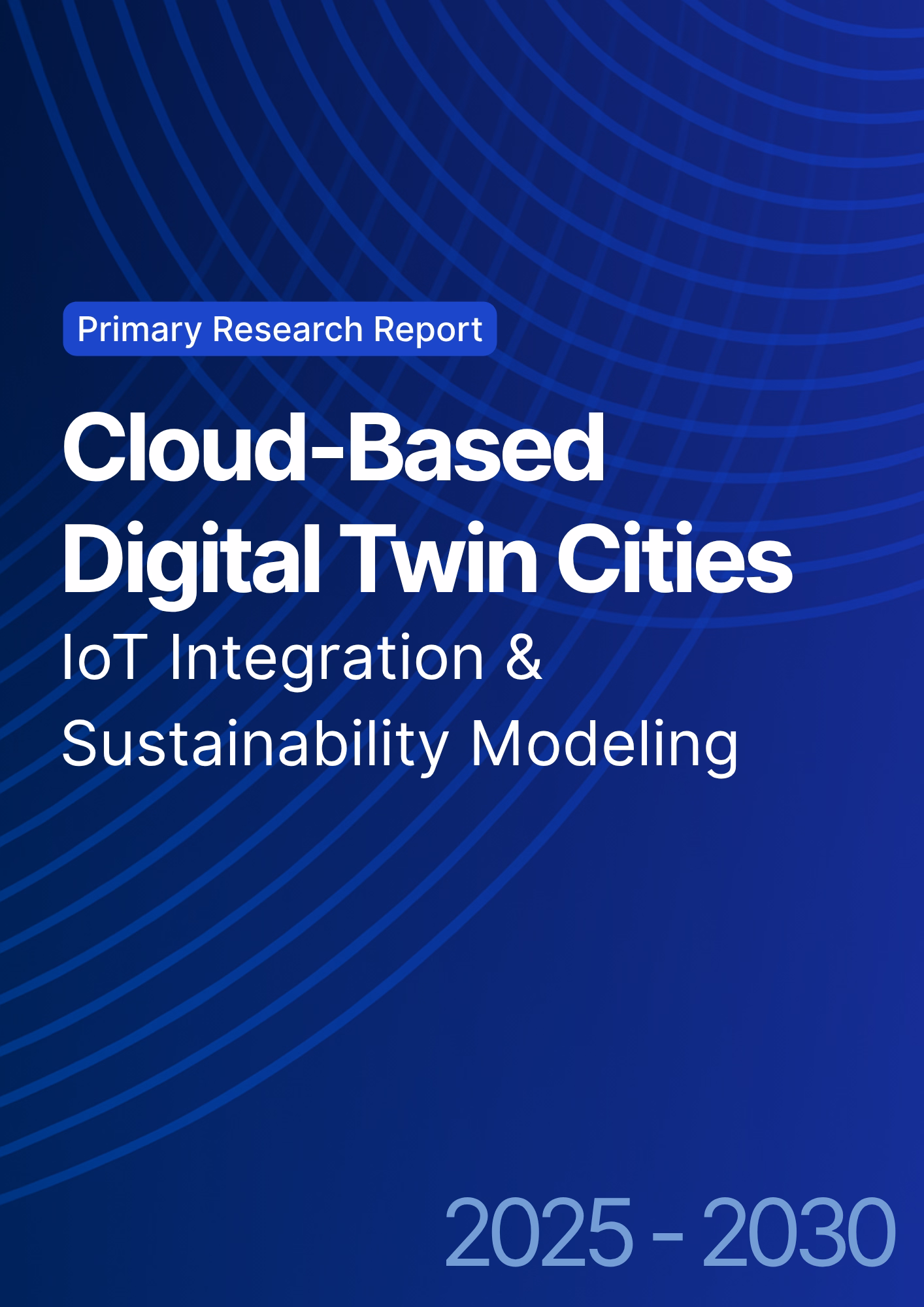 Primary Research Report

Cloud-Based Digital Twin Cities

IoT Integration & Sustainability Modeling

2025 - 2030